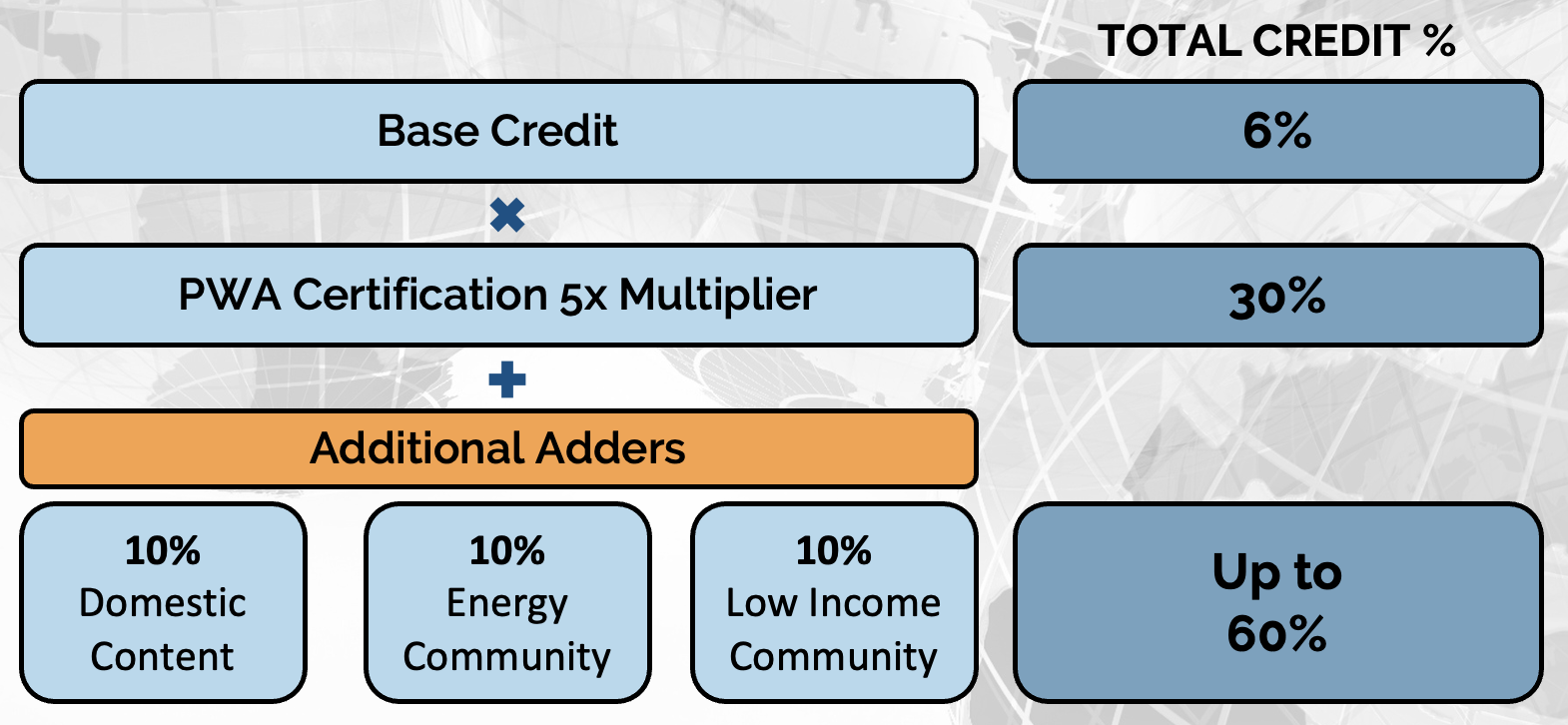 TOTAL CREDIT %

Base Credit

6%

PWA Certification 5x Multiplier

30%

Additional Adders

10%
Domestic Content

10%
Energy Community

10%
Low Income Community

Up to 60%